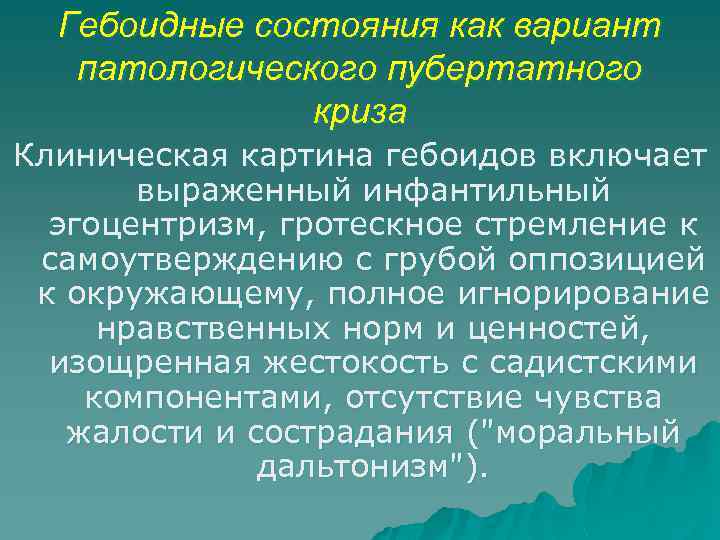 Гебоидные состояния как вариант патологического пубертатного криза

Клиническая картина гебоидов включает выраженный инфантильный эгоцентризм, гротескное стремление к самоутверждению с грубой оппозицией к окружающему, полное игнорирование нравственных норм и ценностей, изощренная жестокость с садистскими компонентами, отсутствие чувства жалости и сострадания ("моральный дальтонизм").